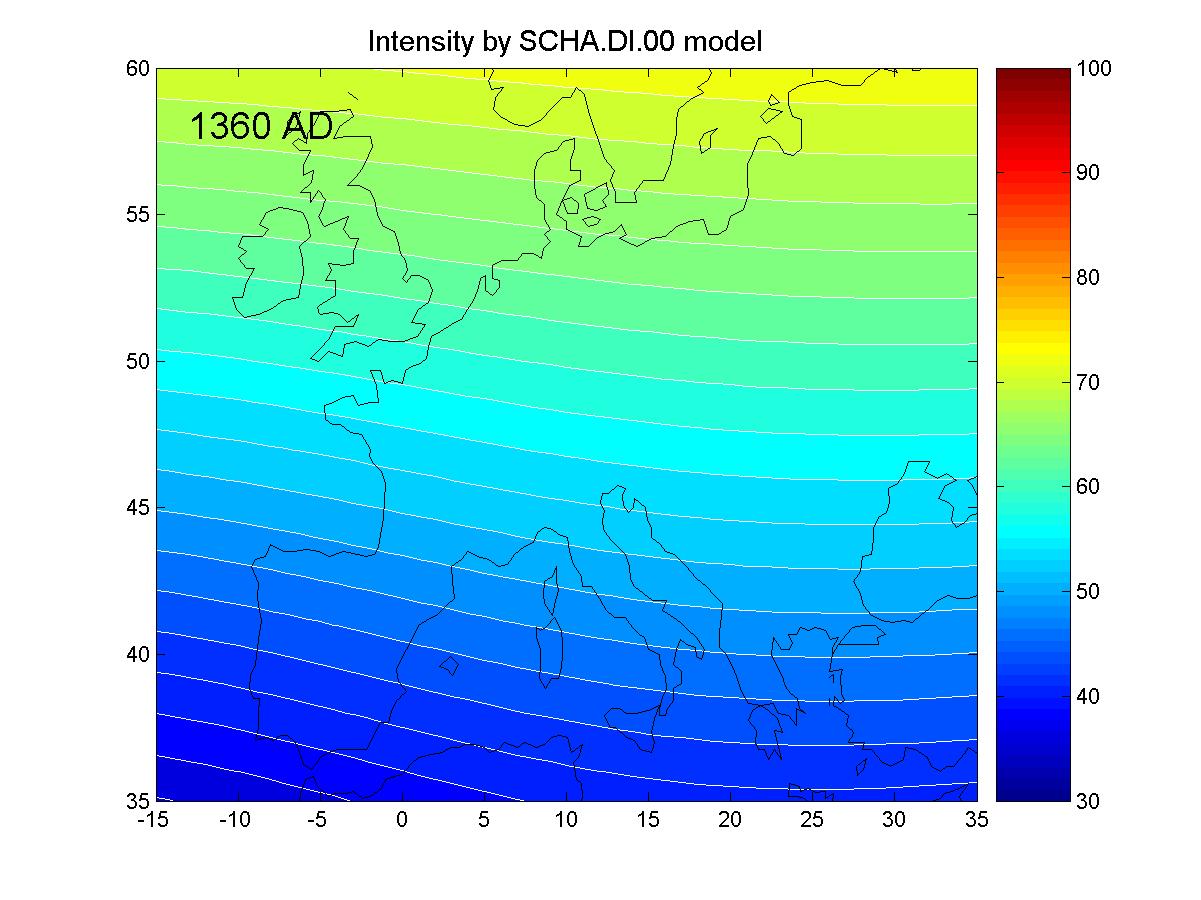 Intensity by SCHA.DI.00 model

1360 AD

60
55
50
45
40
35

-15 -10 -5 0 5 10 15 20 25 30 35

100
90
80
70
60
50
40
30